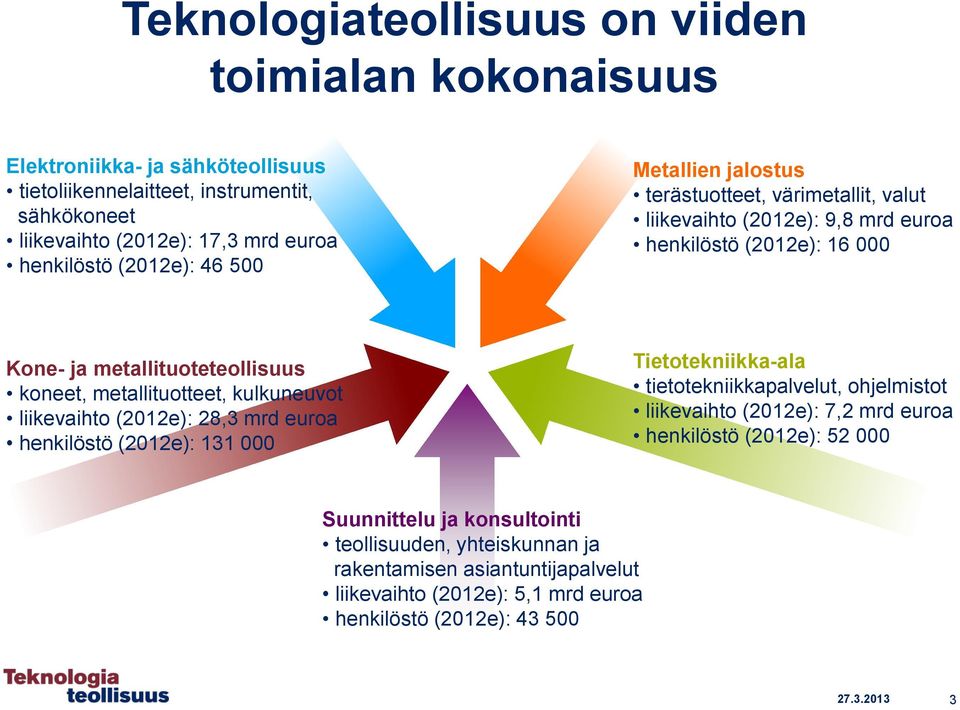 Teknologiateollisuus on viiden toimialan kokonaisuus

Elektroniikka- ja sähköteollisuus
• tietoliikennelaitteet, instrumentit, sähkökoneet
• liikevaihto (2012e): 17,3 mrd euroa
• henkilöstö (2012e): 46 500

Metallien jalostus
• terästuotteet, värimetallit, valut
• liikevaihto (2012e): 9,8 mrd euroa
• henkilöstö (2012e): 16 000

Kone- ja metallituoteteollisuus
• koneet, metallituotteet, kulkuneuvot
• liikevaihto (2012e): 28,3 mrd euroa
• henkilöstö (2012e): 131 000

Tietotekniikka-ala
• tietotekniikkapalvelut, ohjelmistot
• liikevaihto (2012e): 7,2 mrd euroa
• henkilöstö (2012e): 52 000

Suunnittelu ja konsultointi
• teollisuuden, yhteiskunnan ja rakentamisen asiantuntijapalvelut
• liikevaihto (2012e): 5,1 mrd euroa
• henkilöstö (2012e): 43 500

Teknologia teollisuus

27.3.2013

3